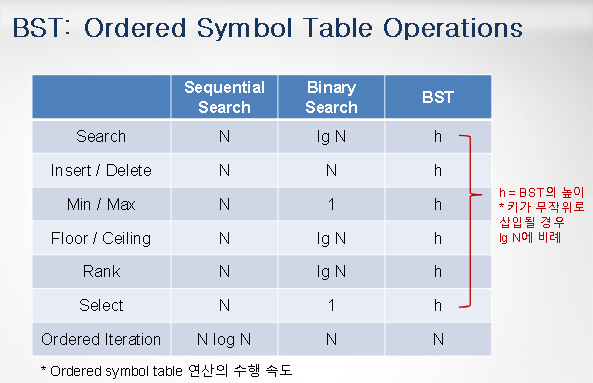 BST: Ordered Symbol Table Operations

|  | Sequential Search | Binary Search | BST |
|---|---|---|---|
| Search | N | lg N | h |
| Insert / Delete | N | N | h |
| Min / Max | N | 1 | h |
| Floor / Ceiling | N | lg N | h |
| Rank | N | lg N | h |
| Select | N | 1 | h |
| Ordered Iteration | N log N | N | N |

h = BST의 높이
* 키가 무작위로 삽입될 경우 lg N에 비례

* Ordered symbol table 연산의 수행 속도